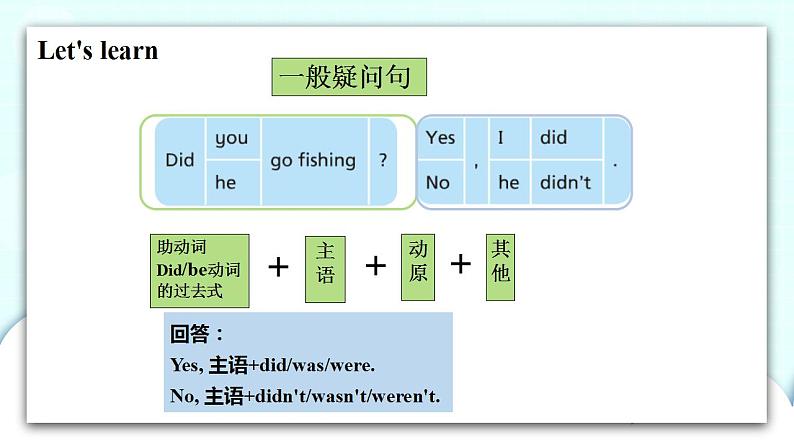 Let's learn

一般疑问句

| Did | you | go fishing | ? |
|---|---|---|---|
| | he | | |

| Yes | , | I | did | . |
|---|---|---|---|---|
| No | | he | didn't | |

助动词 Did/be动词的过去式 + 主语 + 动原 + 其他

回答：
Yes, 主语+did/was/were.
No, 主语+didn't/wasn't/weren't.